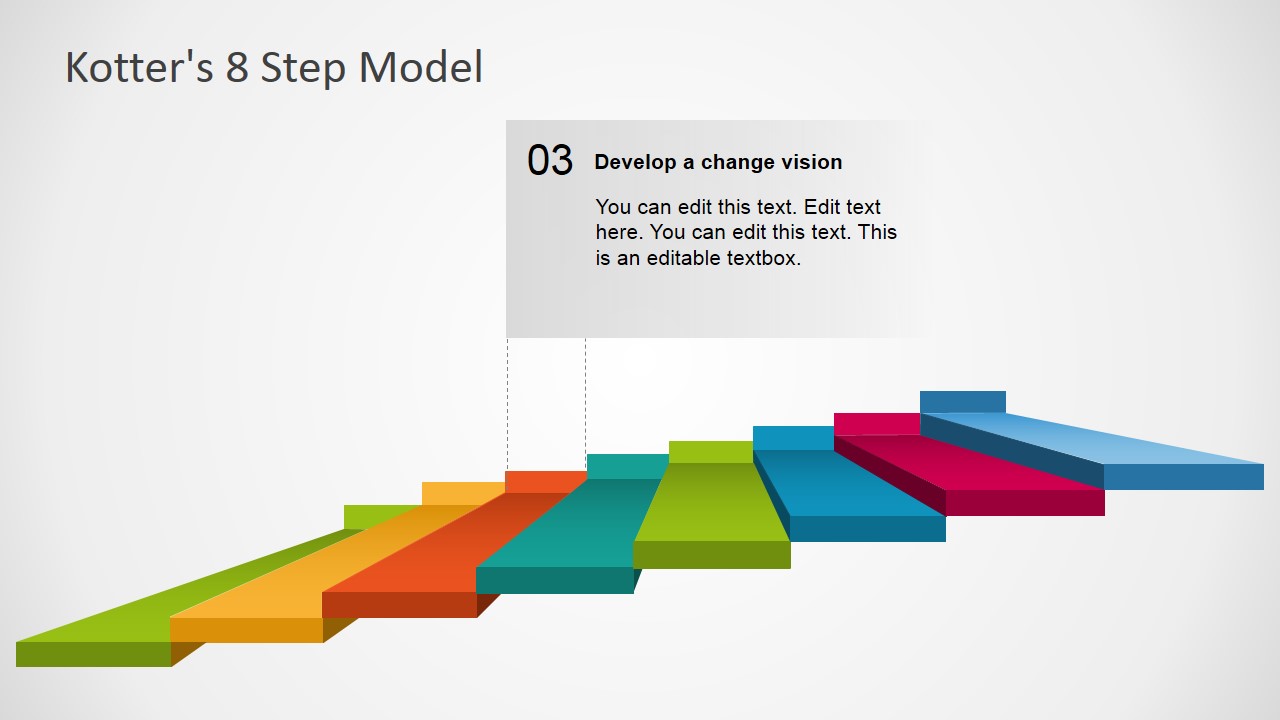 Kotter's 8 Step Model

03 Develop a change vision

You can edit this text. Edit text here. You can edit this text. This is an editable textbox.